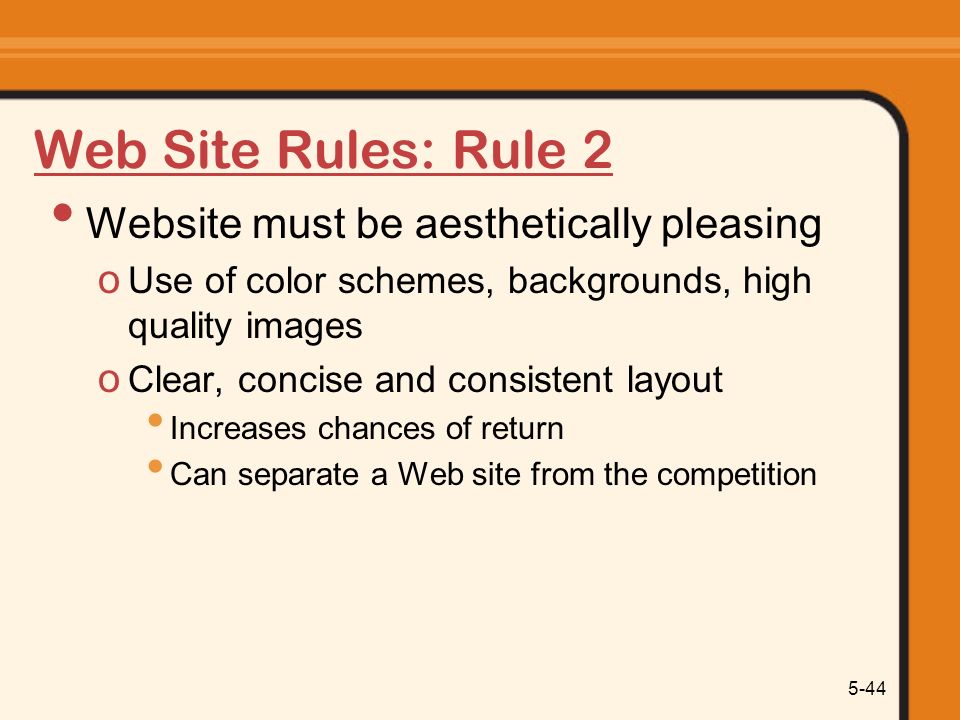 Web Site Rules: Rule 2

• Website must be aesthetically pleasing
  o Use of color schemes, backgrounds, high quality images
  o Clear, concise and consistent layout
    • Increases chances of return
    • Can separate a Web site from the competition

5-44